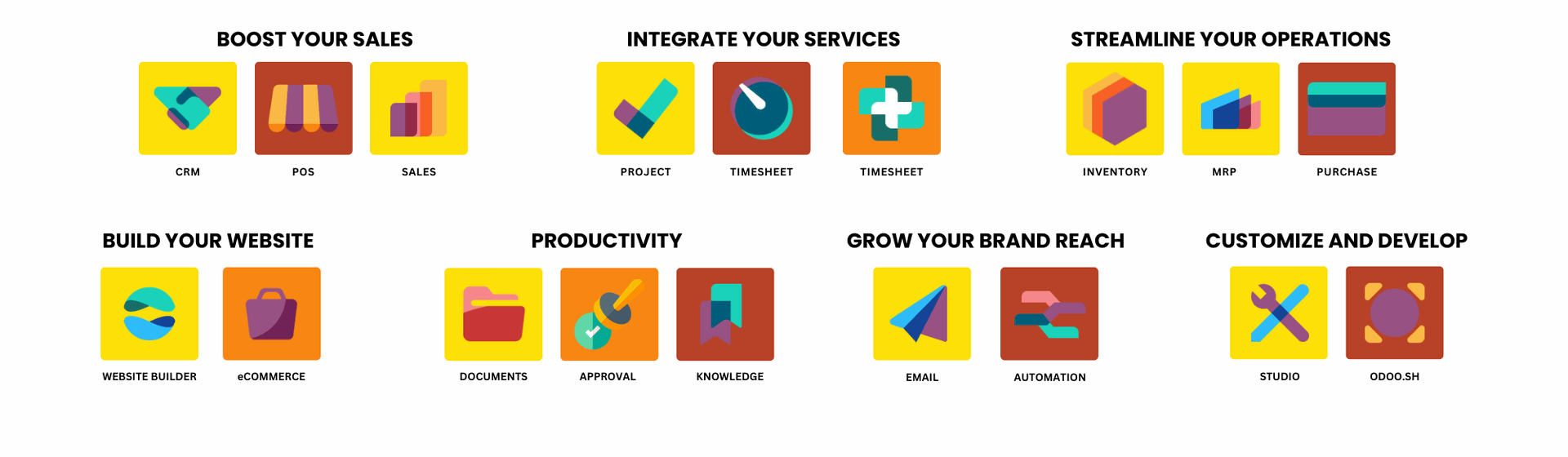 BOOST YOUR SALES

CRM

POS

SALES

INTEGRATE YOUR SERVICES

PROJECT

TIMESHEET

TIMESHEET

STREAMLINE YOUR OPERATIONS

INVENTORY

MRP

PURCHASE

BUILD YOUR WEBSITE

WEBSITE BUILDER

eCOMMERCE

PRODUCTIVITY

DOCUMENTS

APPROVAL

KNOWLEDGE

GROW YOUR BRAND REACH

EMAIL

AUTOMATION

CUSTOMIZE AND DEVELOP

STUDIO

ODOO.SH